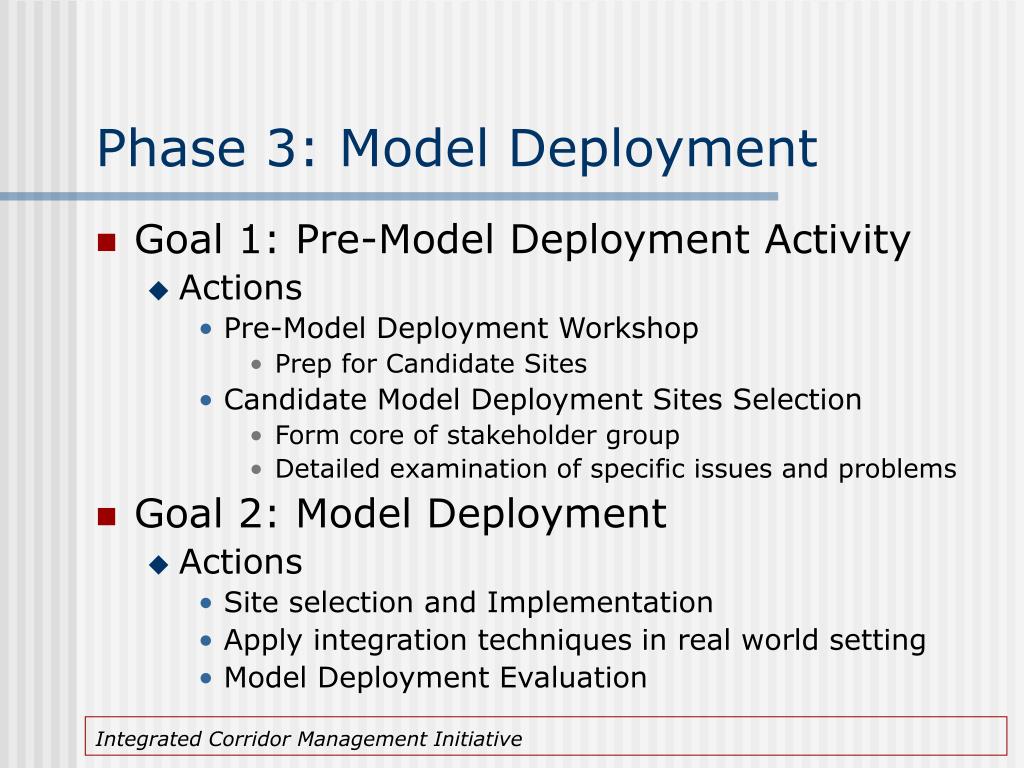 Phase 3: Model Deployment

- Goal 1: Pre-Model Deployment Activity
  - Actions
    - Pre-Model Deployment Workshop
      - Prep for Candidate Sites
    - Candidate Model Deployment Sites Selection
      - Form core of stakeholder group
      - Detailed examination of specific issues and problems
- Goal 2: Model Deployment
  - Actions
    - Site selection and Implementation
    - Apply integration techniques in real world setting
    - Model Deployment Evaluation

Integrated Corridor Management Initiative